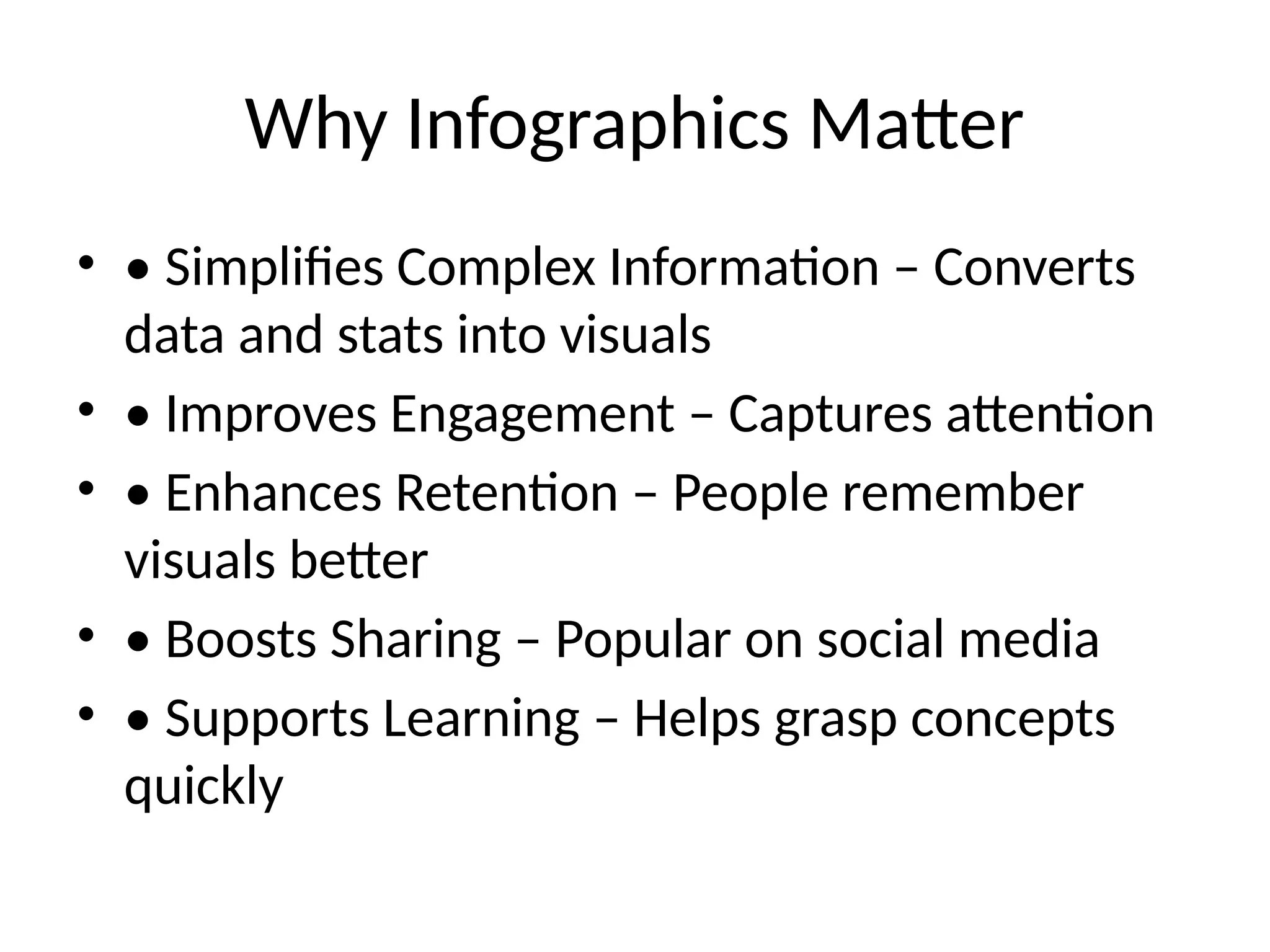 Why Infographics Matter

• • Simplifies Complex Information – Converts data and stats into visuals
• • Improves Engagement – Captures attention
• • Enhances Retention – People remember visuals better
• • Boosts Sharing – Popular on social media
• • Supports Learning – Helps grasp concepts quickly